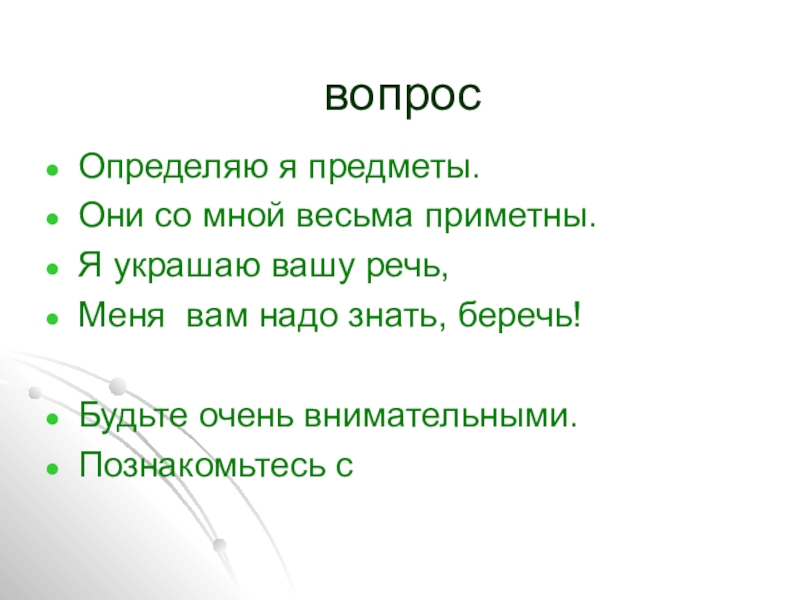 вопрос

- Определяю я предметы.
- Они со мной весьма приметны.
- Я украшаю вашу речь,
- Меня вам надо знать, беречь!

- Будьте очень внимательными.
- Познакомьтесь с